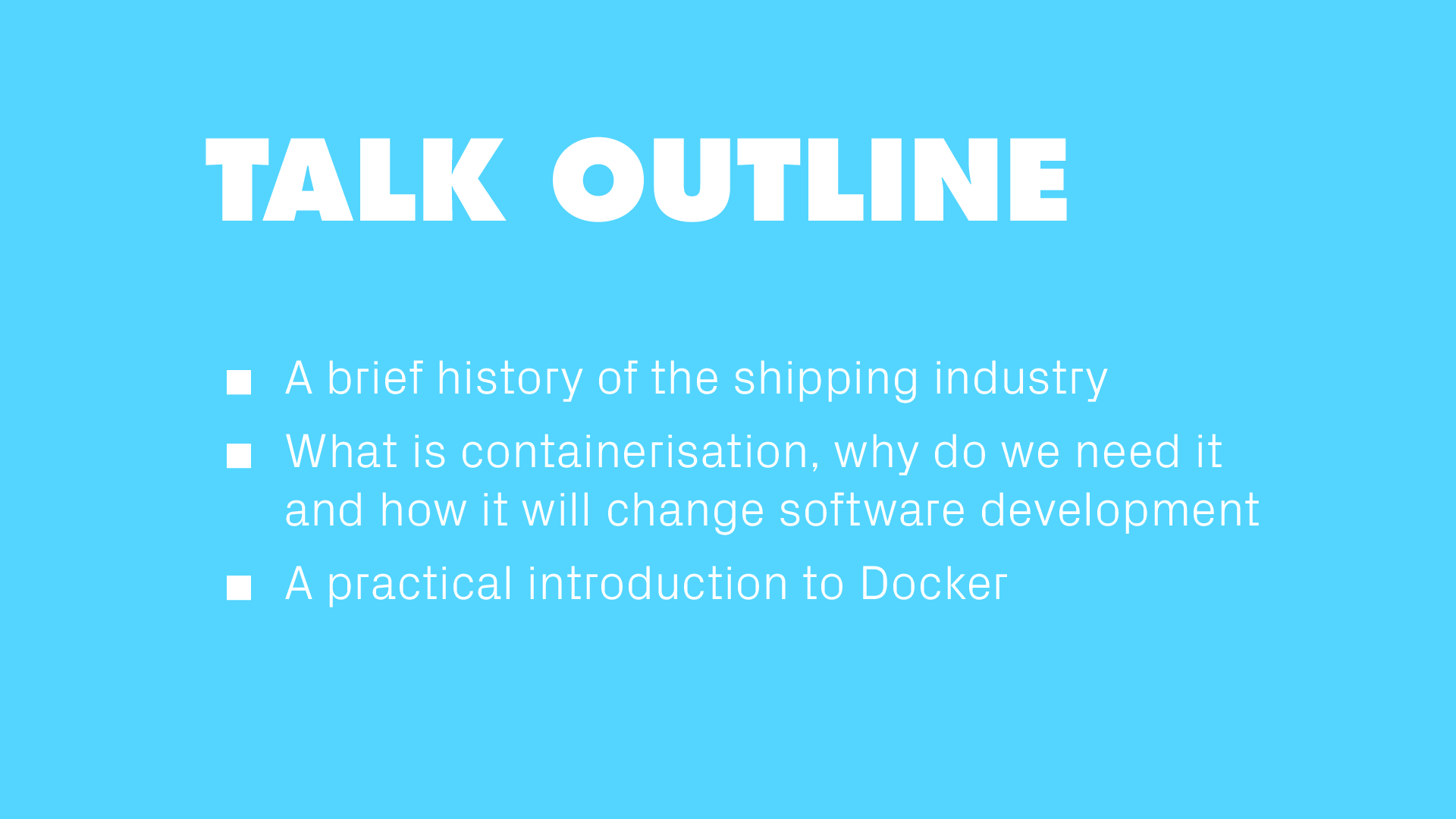 TALK OUTLINE

- A brief history of the shipping industry
- What is containerisation, why do we need it and how it will change software development
- A practical introduction to Docker